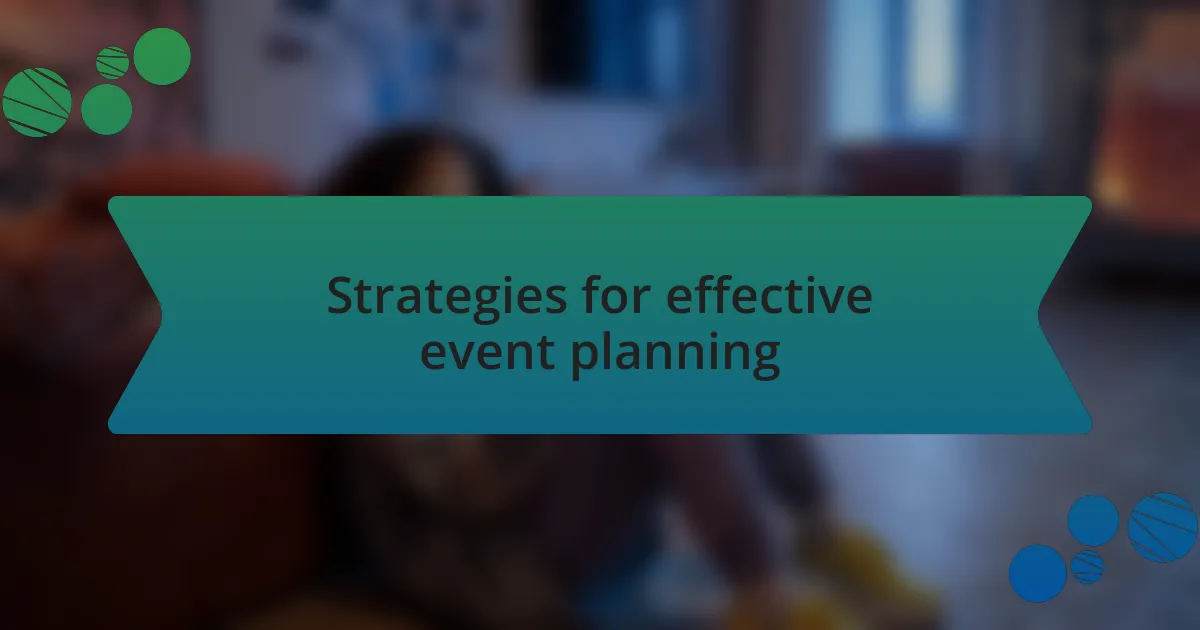 Strategies for effective event planning